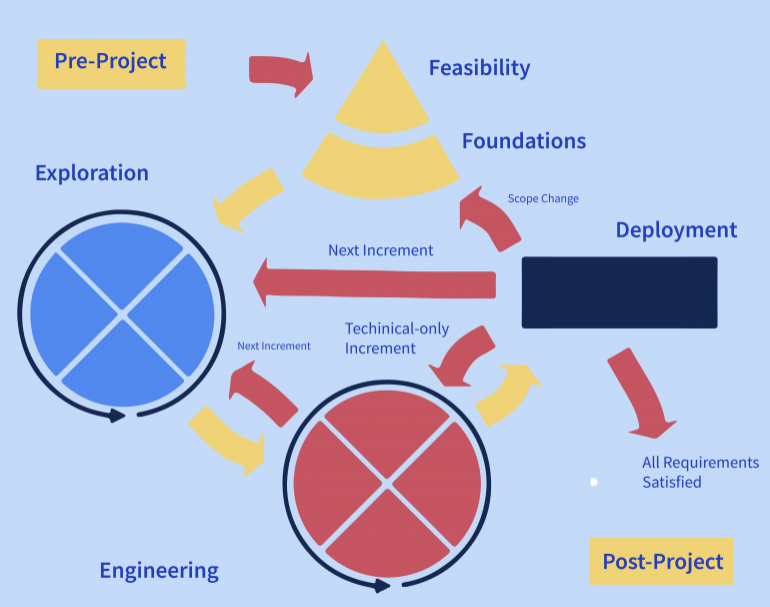 Pre-Project

Feasibility

Foundations

Exploration

Scope Change

Deployment

Next Increment

Techinical-only Increment

Next Increment

All Requirements Satisfied

Engineering

Post-Project